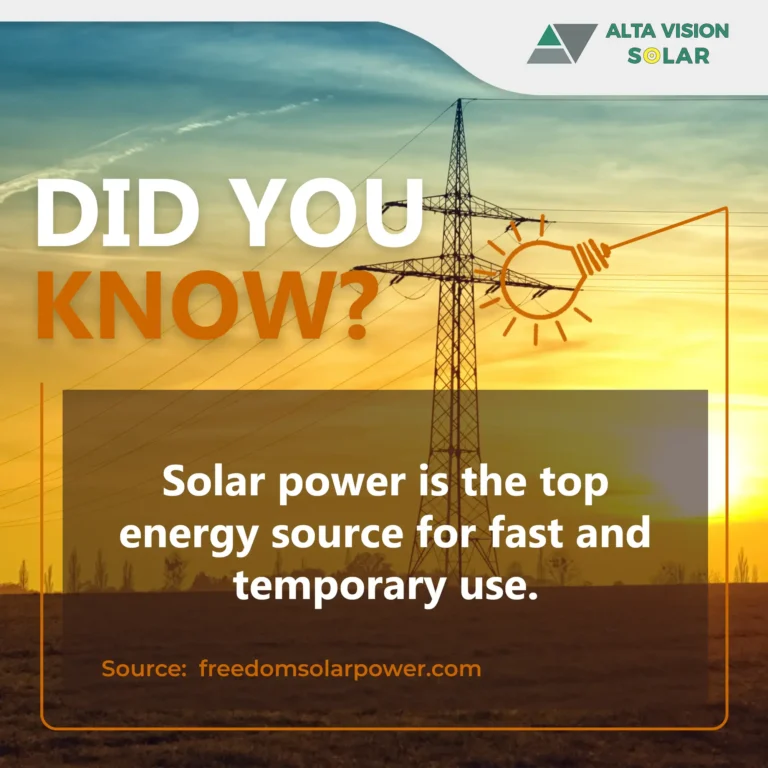 ALTA VISION SOLAR

DID YOU KNOW?

Solar power is the top energy source for fast and temporary use.

Source: freedomsolarpower.com